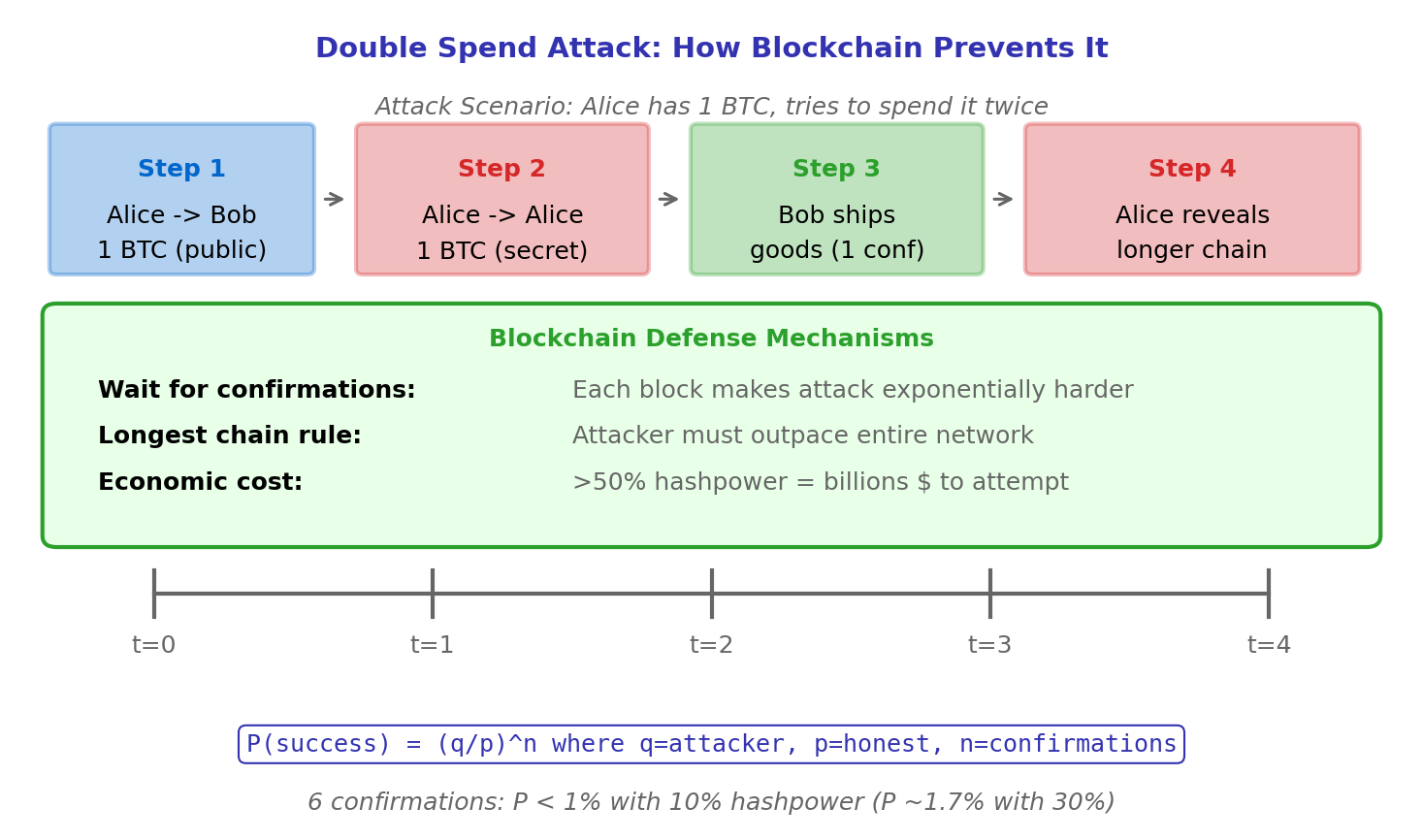 Double Spend Attack: How Blockchain Prevents It

Attack Scenario: Alice has 1 BTC, tries to spend it twice

Step 1
Alice -> Bob
1 BTC (public)

Step 2
Alice -> Alice
1 BTC (secret)

Step 3
Bob ships
goods (1 conf)

Step 4
Alice reveals
longer chain

Blockchain Defense Mechanisms

Wait for confirmations: Each block makes attack exponentially harder

Longest chain rule: Attacker must outpace entire network

Economic cost: >50% hashpower = billions $ to attempt

t=0 t=1 t=2 t=3 t=4

P(success) = (q/p)^n where q=attacker, p=honest, n=confirmations

6 confirmations: P < 1% with 10% hashpower (P ~1.7% with 30%)